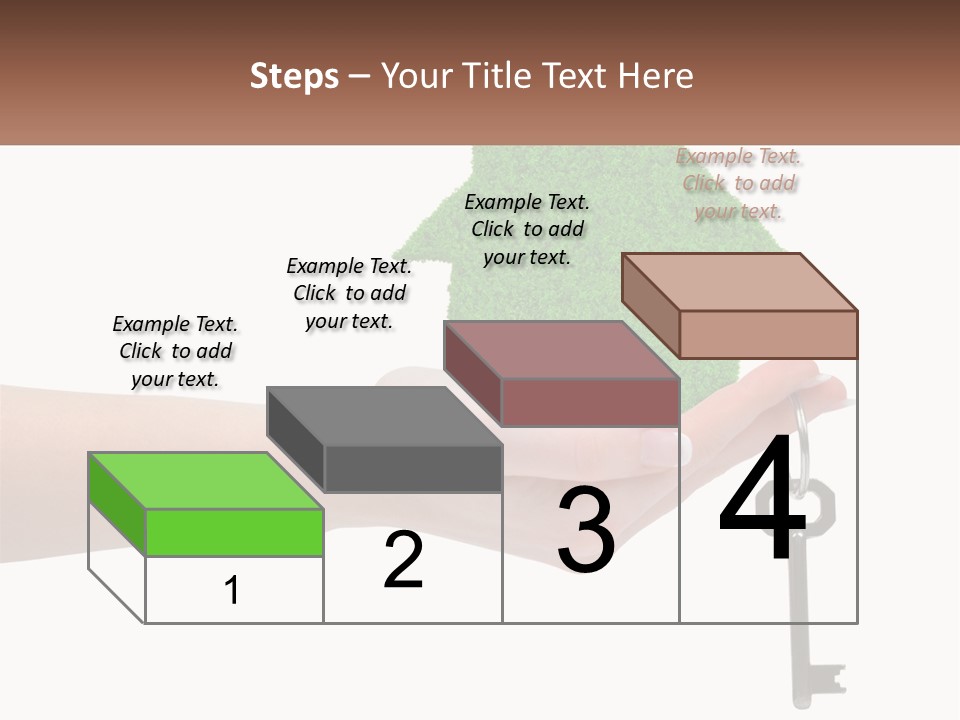 Steps – Your Title Text Here

Example Text. Click to add your text.

Example Text. Click to add your text.

Example Text. Click to add your text.

Example Text. Click to add your text.

1

2

3

4